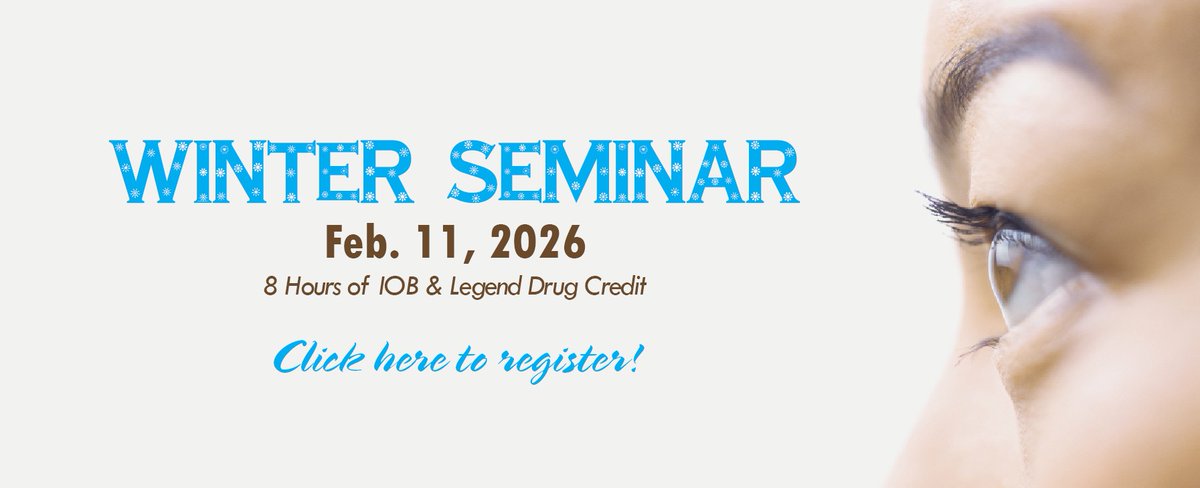 WINTER SEMINAR

Feb. 11, 2026

8 Hours of IOB & Legend Drug Credit

Click here to register!